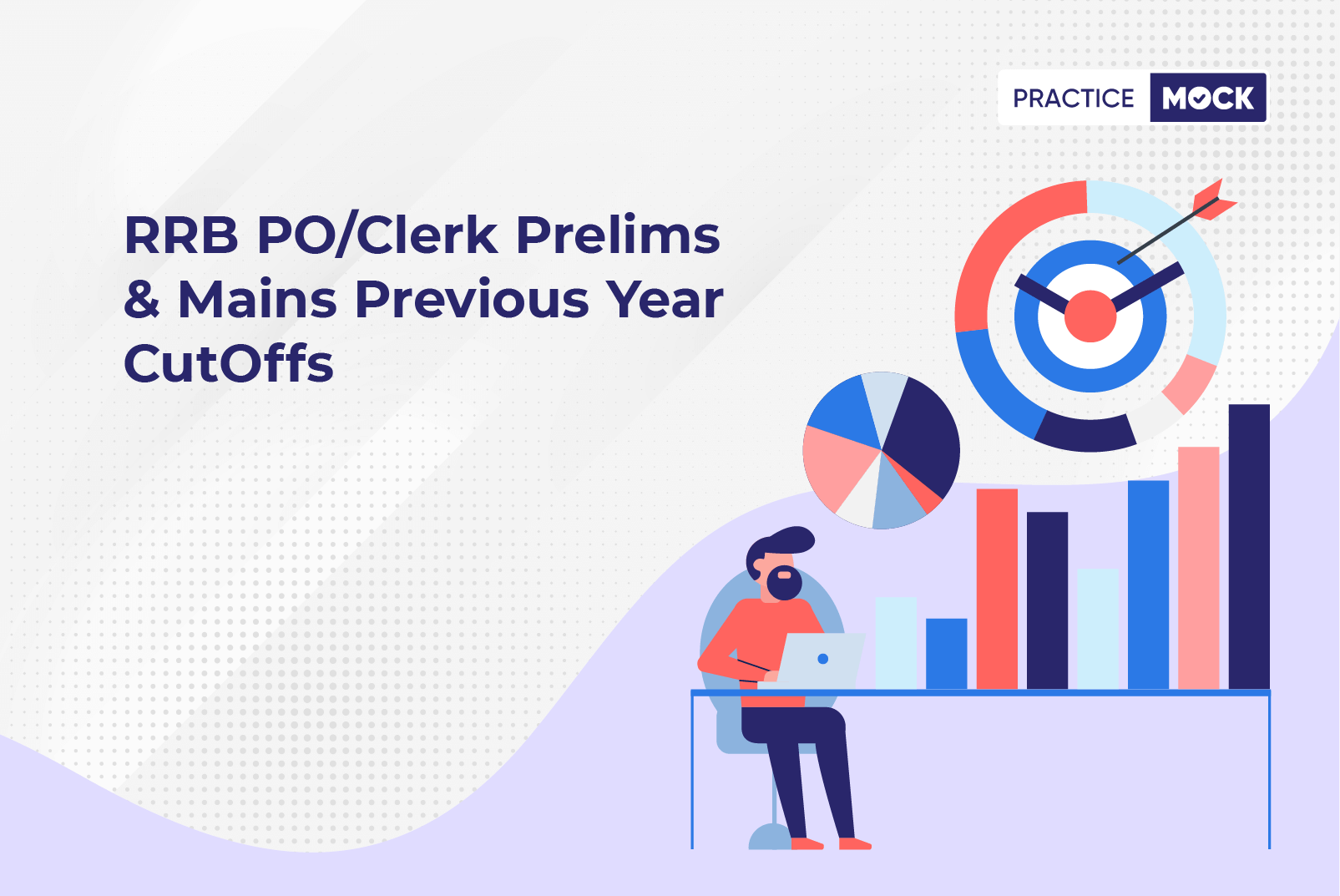 PRACTICE MOCK

RRB PO/Clerk Prelims & Mains Previous Year CutOffs